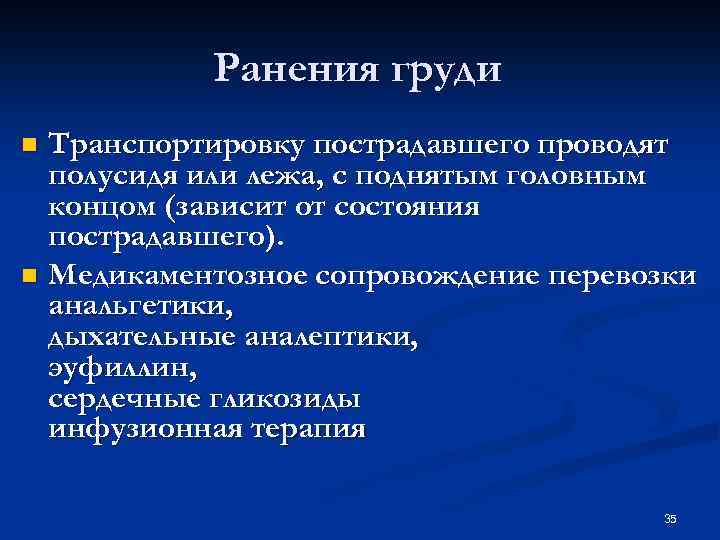 Ранения груди

Транспортировку пострадавшего проводят полусидя или лежа, с поднятым головным концом (зависит от состояния пострадавшего).

Медикаментозное сопровождение перевозки
анальгетики,
дыхательные аналептики,
эуфиллин,
сердечные гликозиды
инфузионная терапия

35